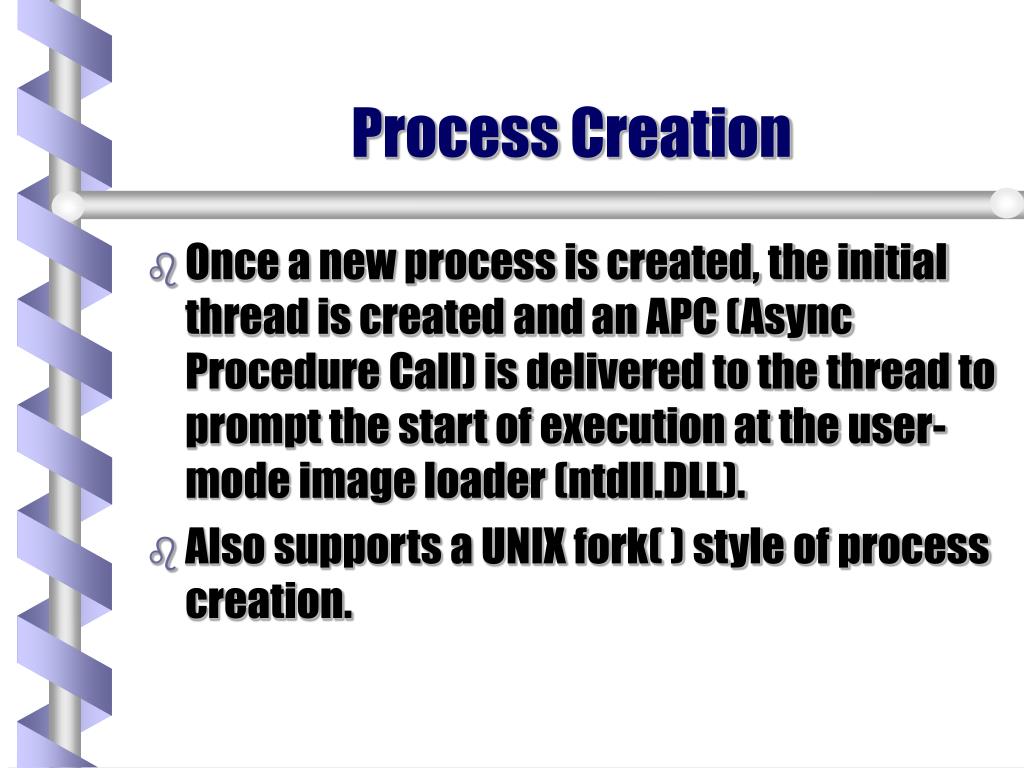 Process Creation

Once a new process is created, the initial thread is created and an APC (Async Procedure Call) is delivered to the thread to prompt the start of execution at the user-mode image loader (ntdll.DLL).

Also supports a UNIX fork( ) style of process creation.